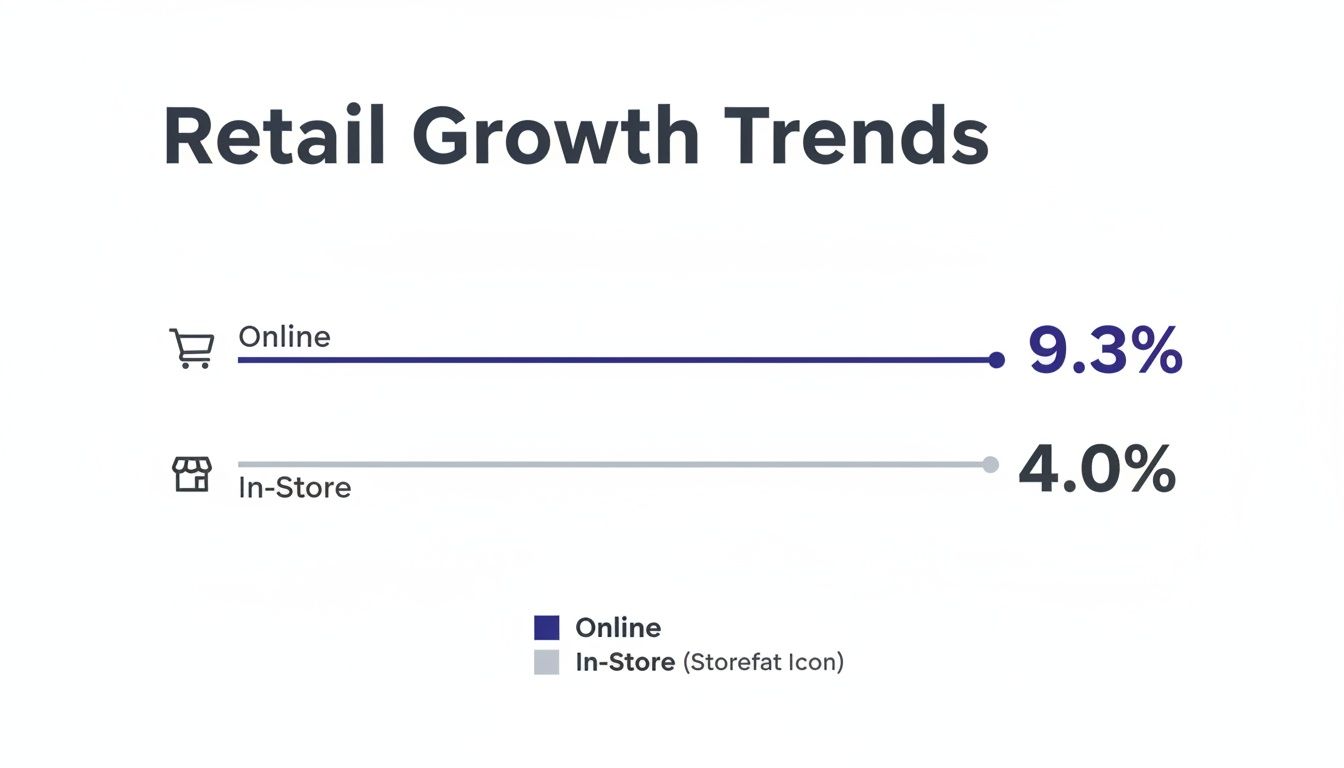 Retail Growth Trends

Online
9.3%

In-Store
4.0%

Online
In-Store (Storefat Icon)